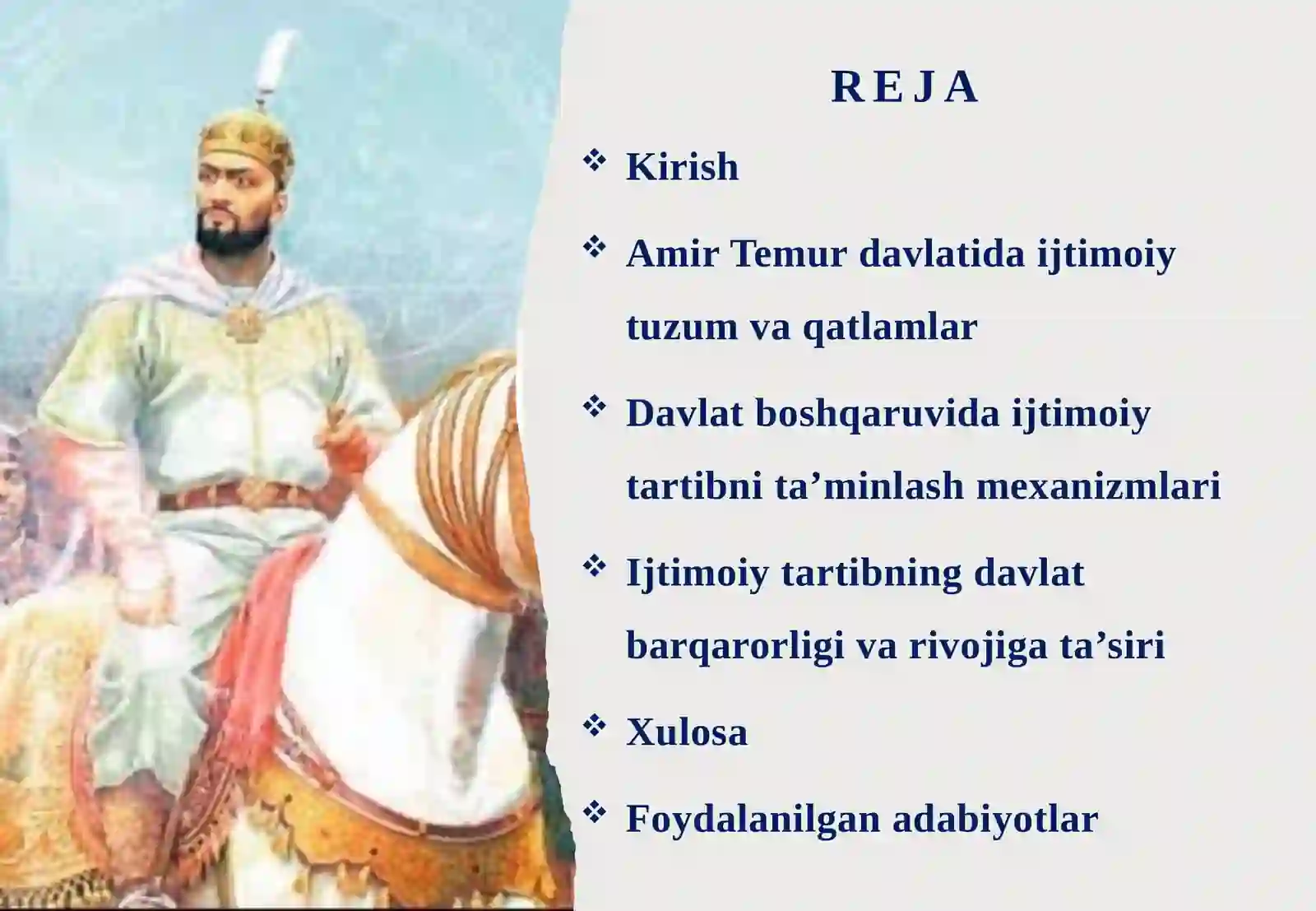 R E J A

❖ Kirish

❖ Amir Temur davlatida ijtimoiy tuzum va qatlamlar

❖ Davlat boshqaruvida ijtimoiy tartibni ta’minlash mexanizmlari

❖ Ijtimoiy tartibning davlat barqarorligi va rivojiga ta’siri

❖ Xulosa

❖ Foydalanilgan adabiyotlar